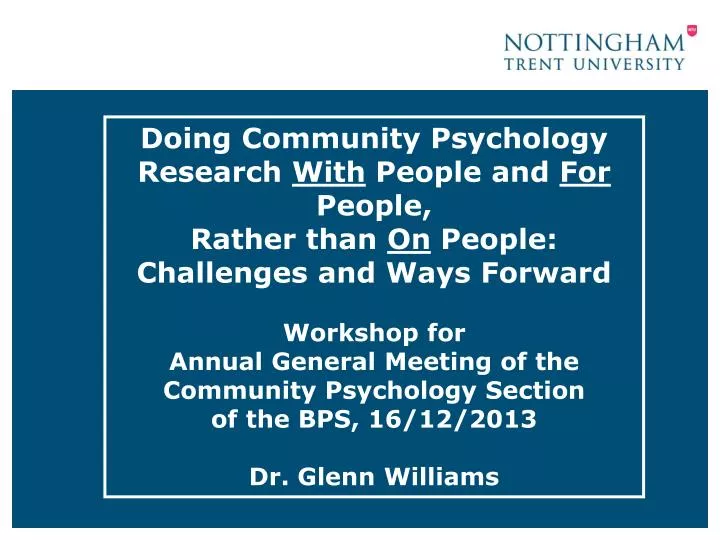 NOTTINGHAM
TRENT UNIVERSITY

Doing Community Psychology Research With People and For People,
Rather than On People:
Challenges and Ways Forward

Workshop for
Annual General Meeting of the Community Psychology Section of the BPS, 16/12/2013

Dr. Glenn Williams